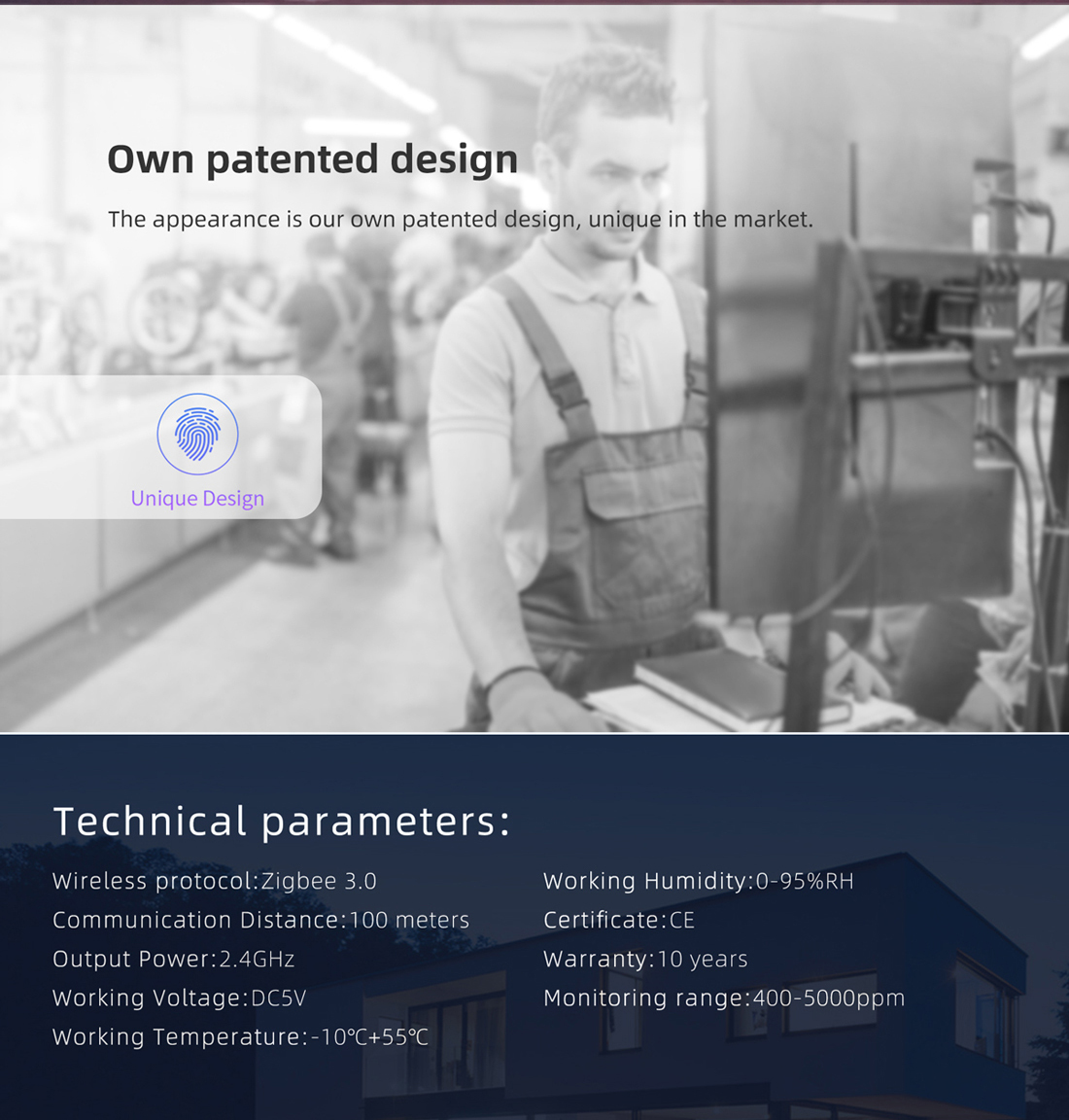 Own patented design

The appearance is our own patented design, unique in the market.

Unique Design

Technical parameters:

Wireless protocol:Zigbee 3.0
Communication Distance:100 meters
Output Power:2.4GHz
Working Voltage:DC5V
Working Temperature:-10℃+55℃

Working Humidity:0-95%RH
Certificate:CE
Warranty:10 years
Monitoring range:400-5000ppm